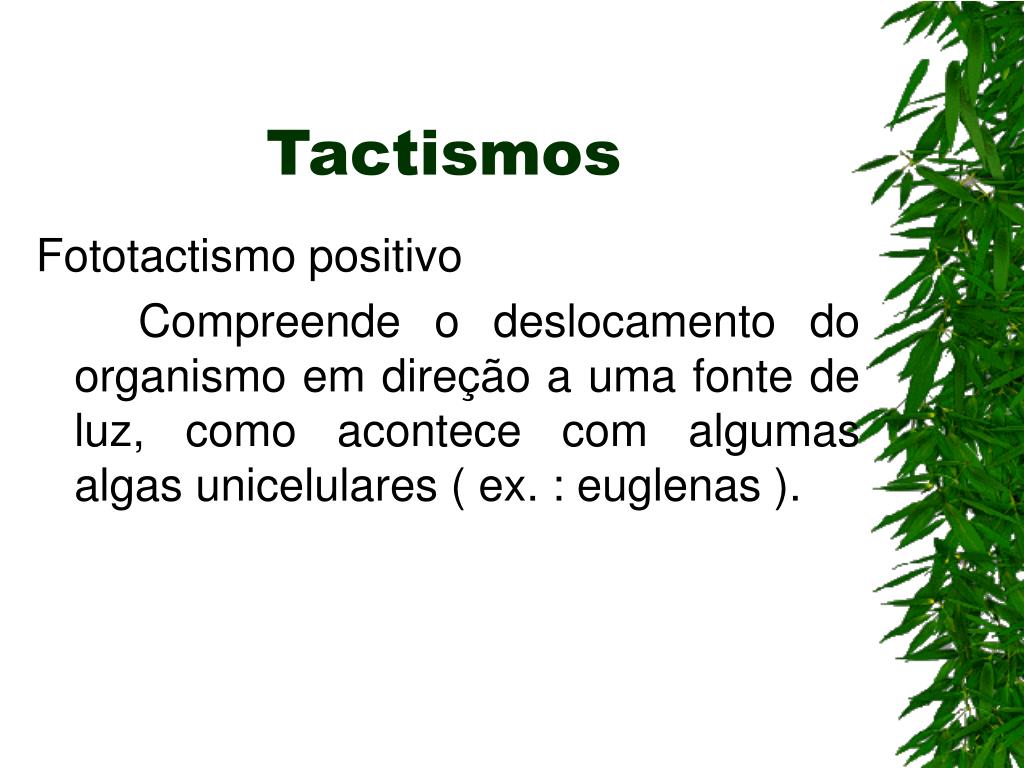 Tactismos

Fototactismo positivo

Compreende o deslocamento do organismo em direção a uma fonte de luz, como acontece com algumas algas unicelulares ( ex. : euglenas ).